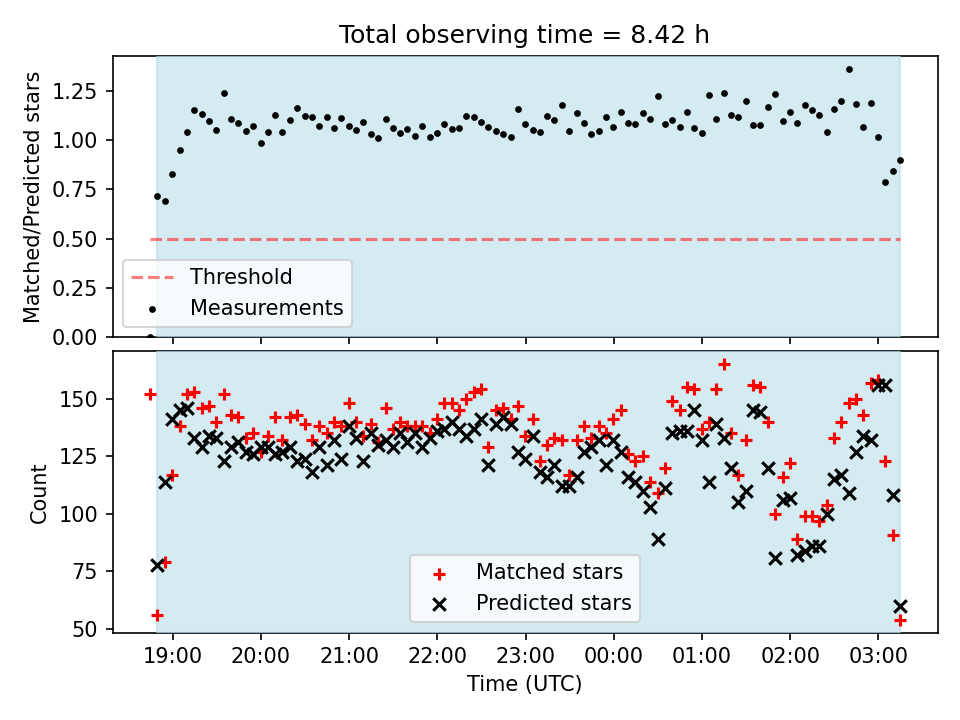 Total observing time = 8.42 h

Matched/Predicted stars

1.25
1.00
0.75
0.50
0.25
0.00

Threshold
Measurements

Count

150
125
100
75
50

Matched stars
Predicted stars

19:00 20:00 21:00 22:00 23:00 00:00 01:00 02:00 03:00

Time (UTC)